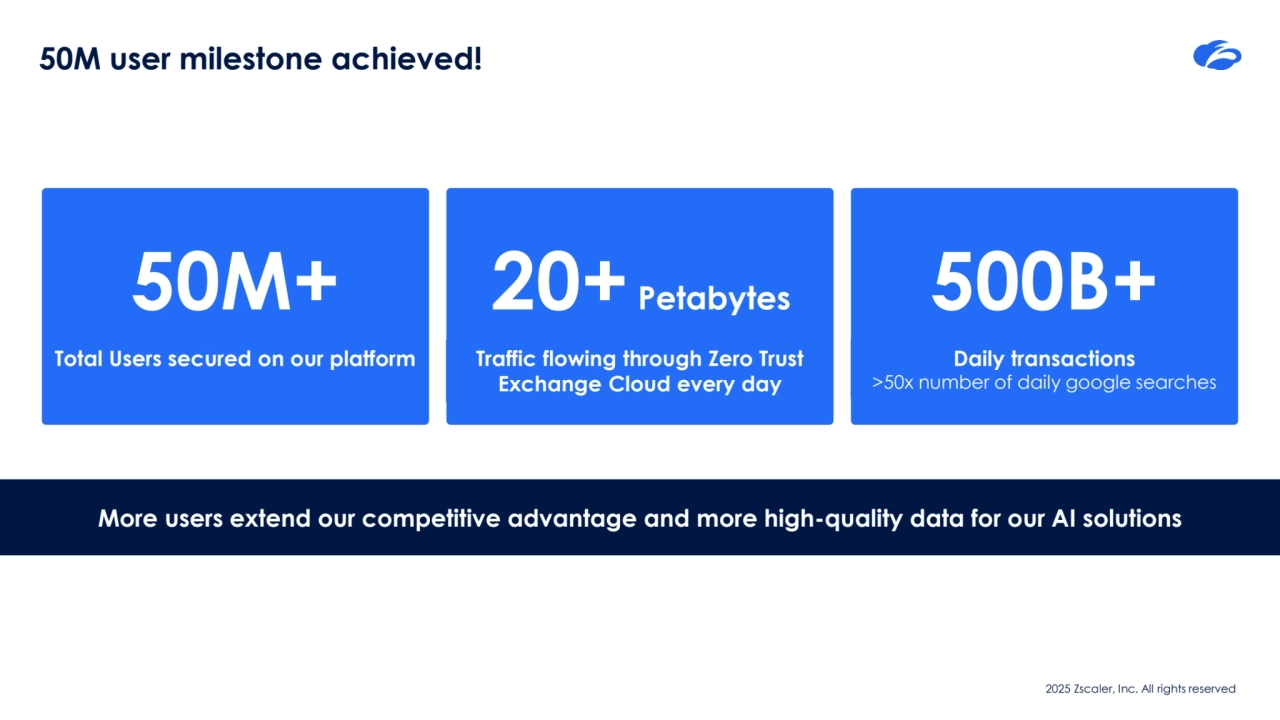 50M user milestone achieved!

50M+

Total Users secured on our platform

20+ Petabytes

Traffic flowing through Zero Trust Exchange Cloud every day

500B+

Daily transactions

>50x number of daily google searches

More users extend our competitive advantage and more high-quality data for our AI solutions

2025 Zscaler, Inc. All rights reserved